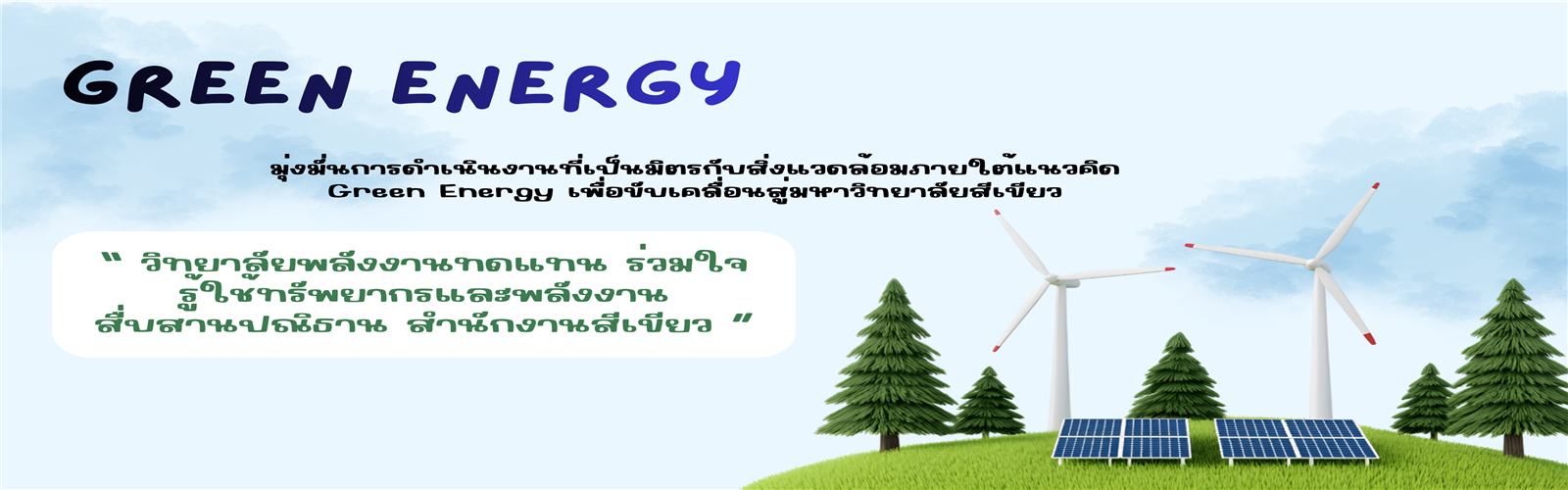 GREEN ENERGY

มุ่งมั่นการดำเนินงานที่เป็นมิตรกับสิ่งแวดล้อมภายใต้แนวคิด Green Energy เพื่อขับเคลื่อนสู่มหาวิทยาลัยสีเขียว

" วิทยาลัยพลังงานทดแทน ร่วมใจ รู้ใช้ทรัพยากรและพลังงาน สืบสานปณิธาน สำนักงานสีเขียว "